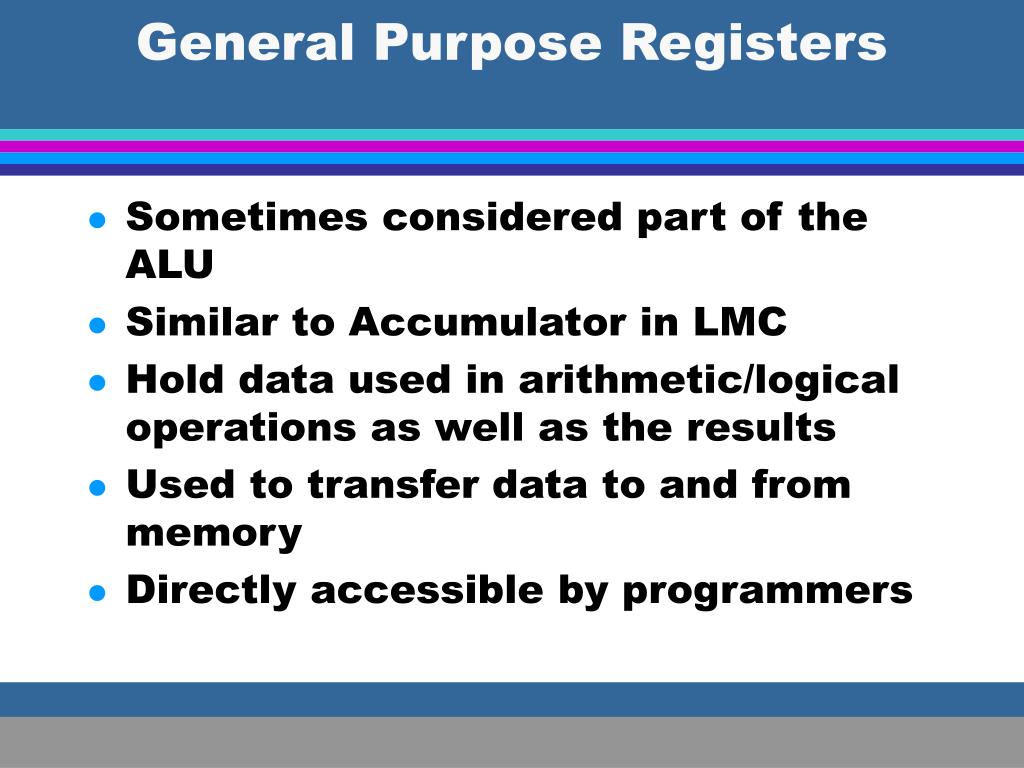 General Purpose Registers

- Sometimes considered part of the ALU
- Similar to Accumulator in LMC
- Hold data used in arithmetic/logical operations as well as the results
- Used to transfer data to and from memory
- Directly accessible by programmers